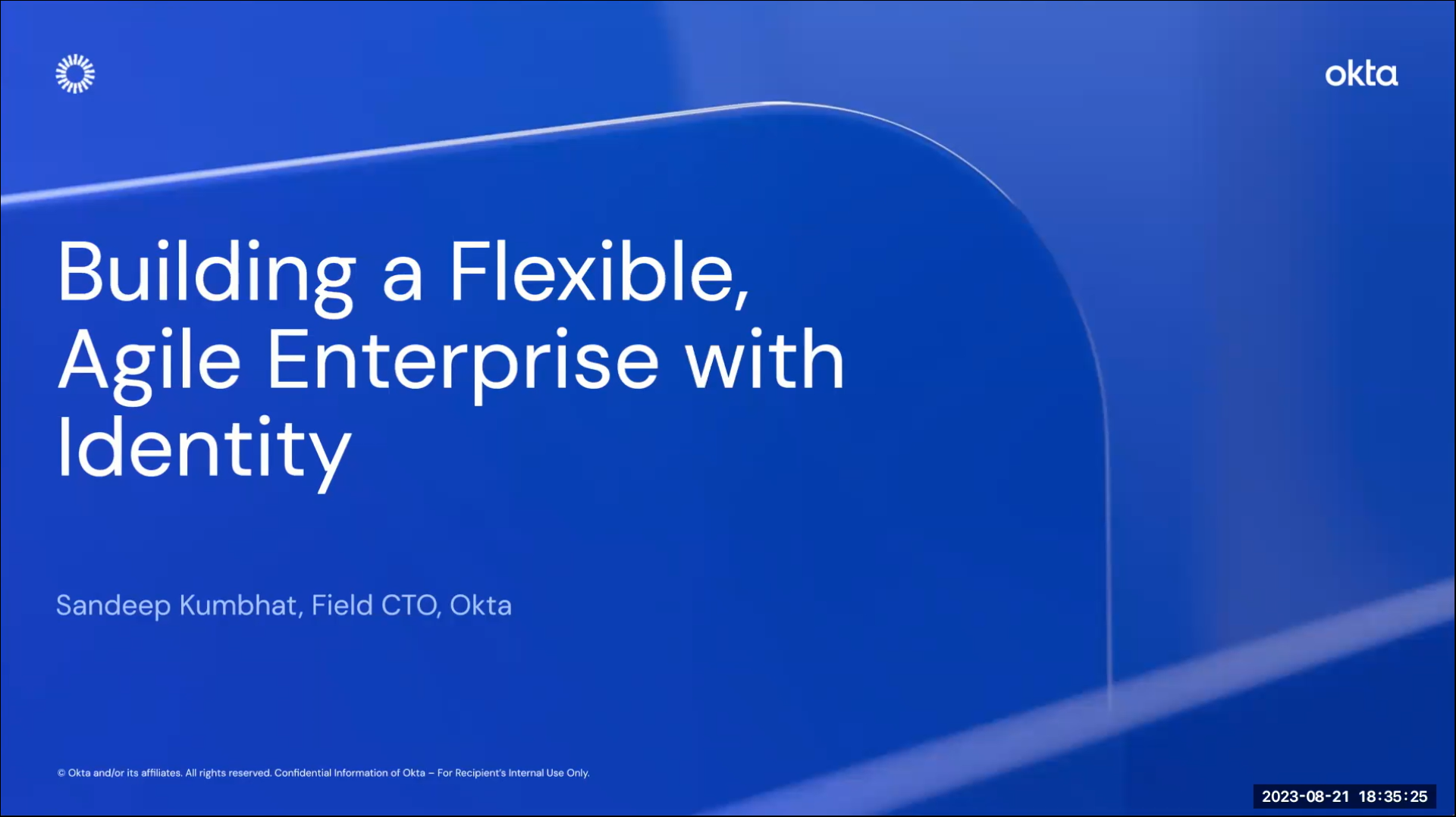 okta

Building a Flexible, Agile Enterprise with Identity

Sandeep Kumbhat, Field CTO, Okta

© Okta and/or its affiliates. All rights reserved. Confidential Information of Okta – For Recipient's Internal Use Only.

2023-08-21 18:35:25